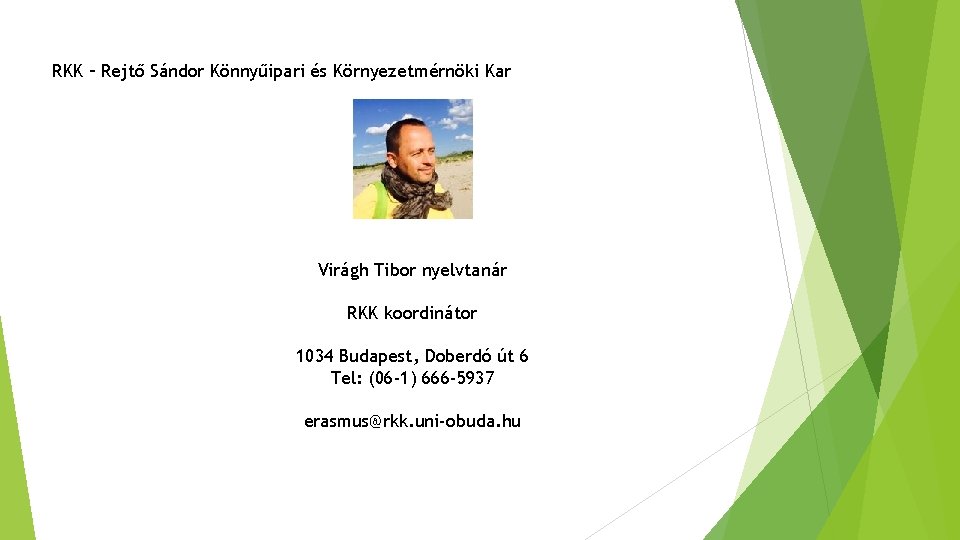 RKK – Rejtő Sándor Könnyűipari és Környezetmérnöki Kar

Virágh Tibor nyelvtanár

RKK koordinátor

1034 Budapest, Doberdó út 6
Tel: (06-1) 666-5937

erasmus@rkk.uni-obuda.hu